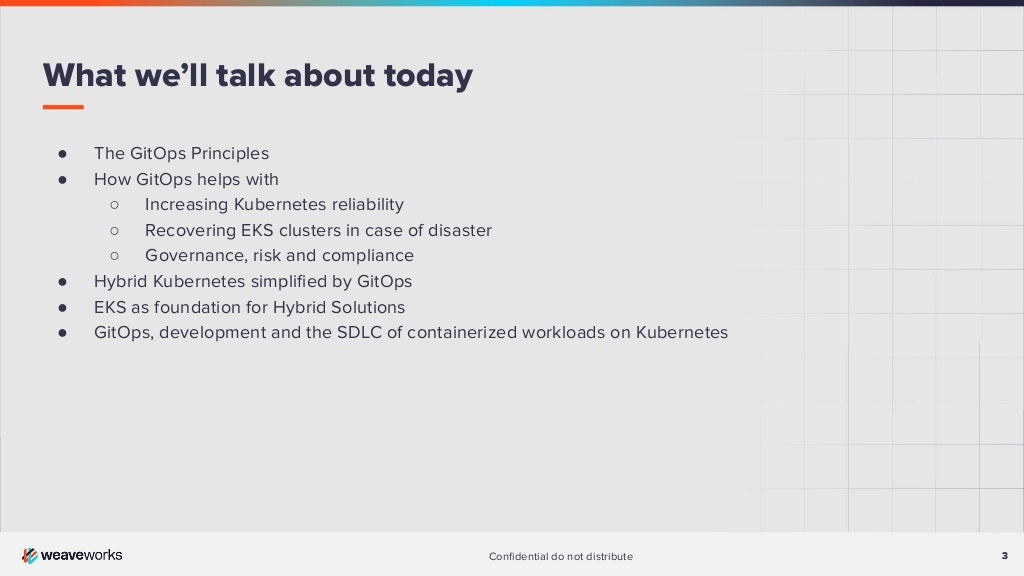 What we'll talk about today

● The GitOps Principles
● How GitOps helps with
○ Increasing Kubernetes reliability
○ Recovering EKS clusters in case of disaster
○ Governance, risk and compliance
● Hybrid Kubernetes simplified by GitOps
● EKS as foundation for Hybrid Solutions
● GitOps, development and the SDLC of containerized workloads on Kubernetes

weaveworks

Confidential do not distribute

3